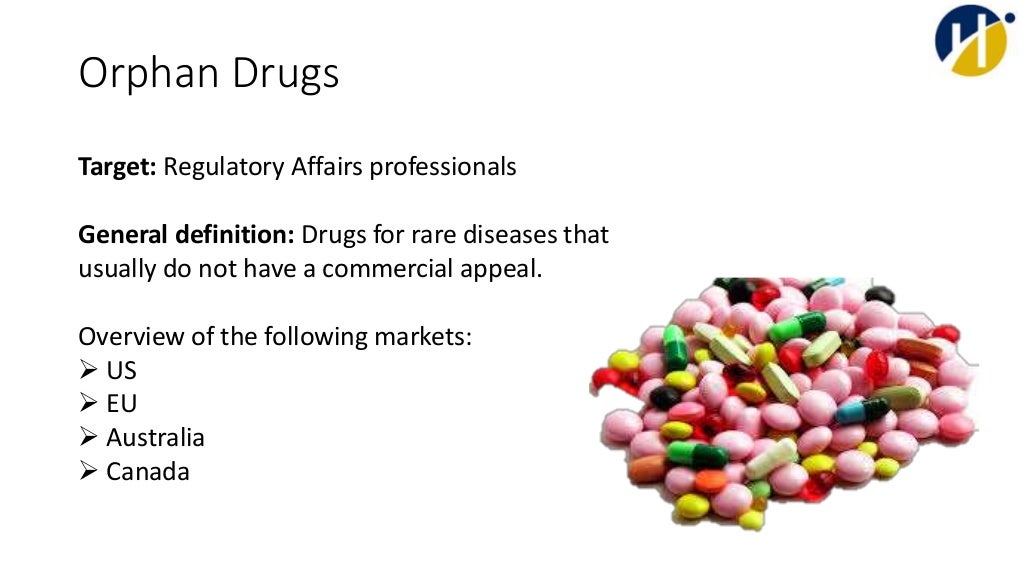 Orphan Drugs

**Target:** Regulatory Affairs professionals

**General definition:** Drugs for rare diseases that usually do not have a commercial appeal.

Overview of the following markets:
➢ US
➢ EU
➢ Australia
➢ Canada